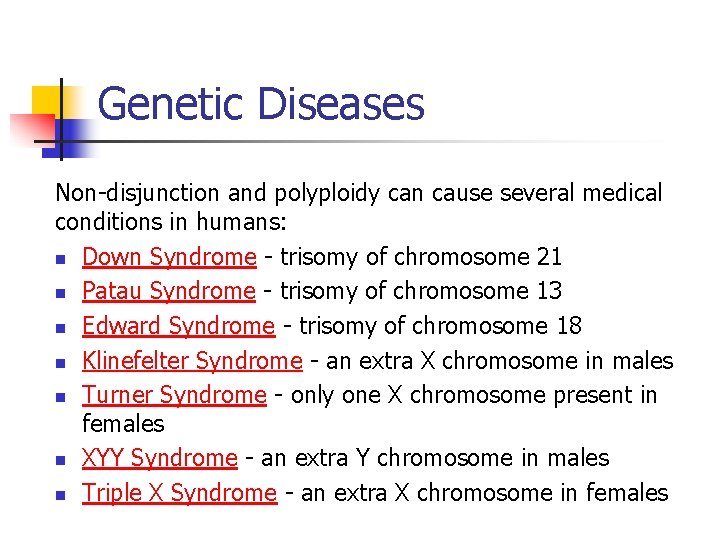 Genetic Diseases

Non-disjunction and polyploidy can cause several medical conditions in humans:

- Down Syndrome - trisomy of chromosome 21
- Patau Syndrome - trisomy of chromosome 13
- Edward Syndrome - trisomy of chromosome 18
- Klinefelter Syndrome - an extra X chromosome in males
- Turner Syndrome - only one X chromosome present in females
- XYY Syndrome - an extra Y chromosome in males
- Triple X Syndrome - an extra X chromosome in females